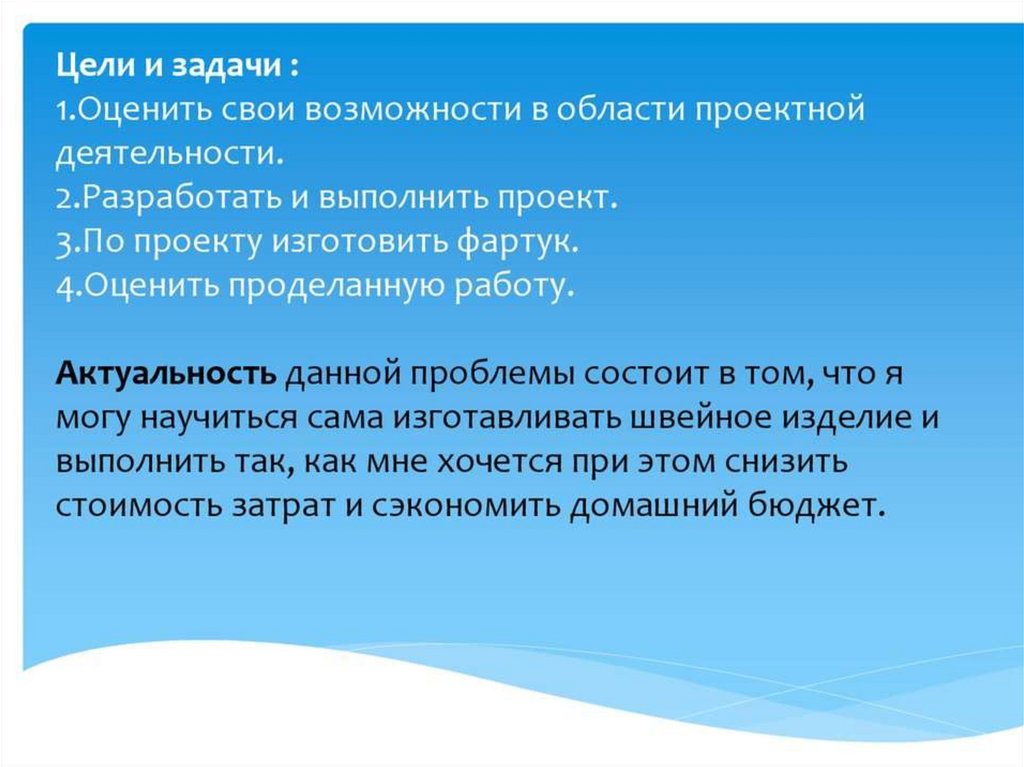 Цели и задачи :
1.Оценить свои возможности в области проектной деятельности.
2.Разработать и выполнить проект.
3.По проекту изготовить фартук.
4.Оценить проделанную работу.

Актуальность данной проблемы состоит в том, что я могу научиться сама изготавливать швейное изделие и выполнить так, как мне хочется при этом снизить стоимость затрат и сэкономить домашний бюджет.